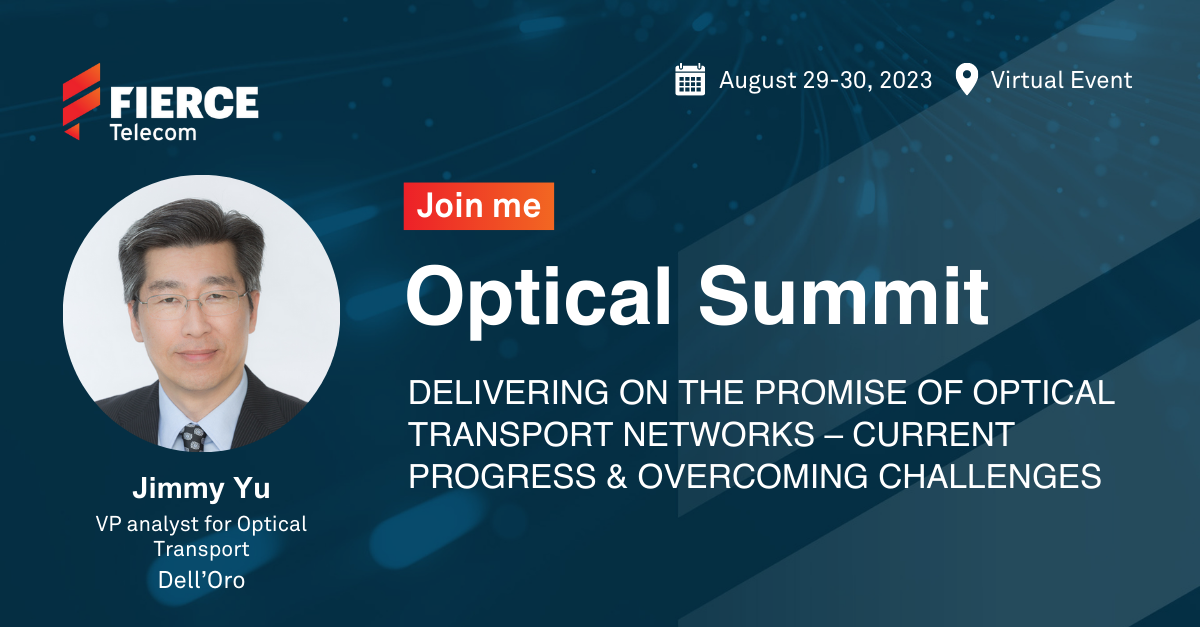 FIERCE
Telecom

August 29-30, 2023 Virtual Event

Join me

Optical Summit

DELIVERING ON THE PROMISE OF OPTICAL TRANSPORT NETWORKS – CURRENT PROGRESS & OVERCOMING CHALLENGES

Jimmy Yu
VP analyst for Optical Transport
Dell'Oro